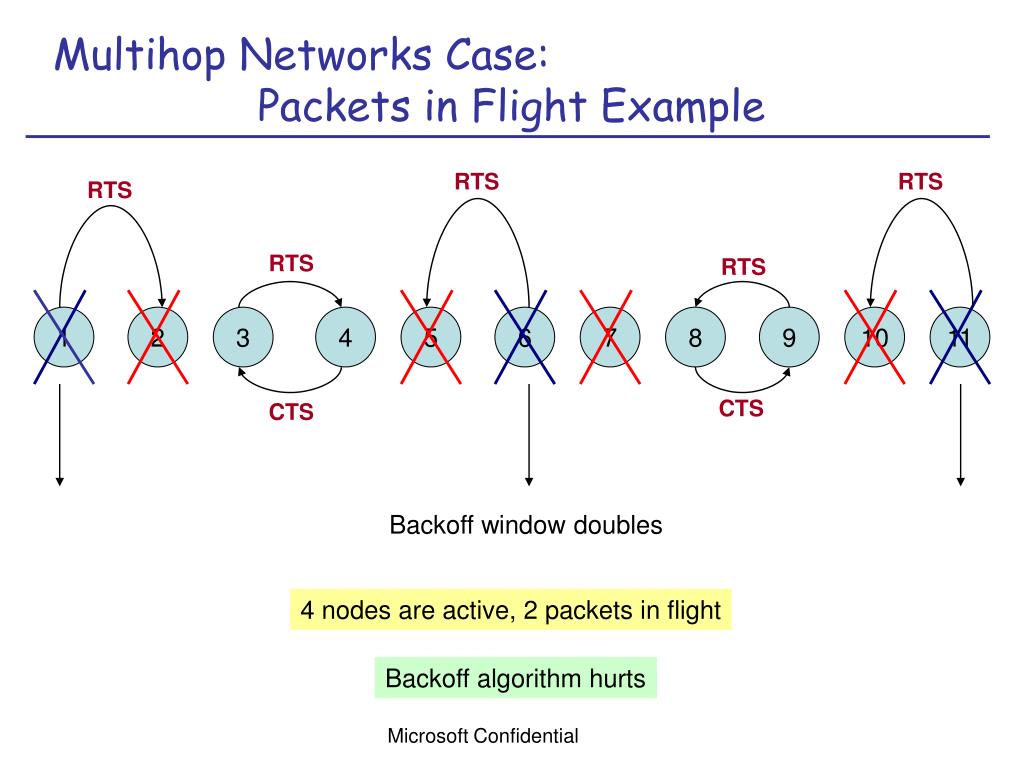 Multihop Networks Case:
Packets in Flight Example

RTS

RTS

RTS

RTS

RTS

1 2 3 4 5 6 7 8 9 10 11

CTS

CTS

Backoff window doubles

4 nodes are active, 2 packets in flight

Backoff algorithm hurts

Microsoft Confidential